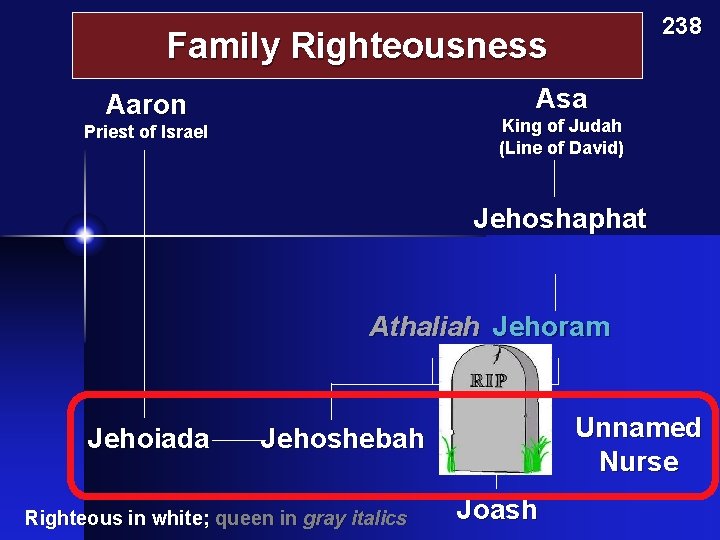 Family Righteousness

238

Aaron
Priest of Israel

Asa
King of Judah
(Line of David)

Jehoshaphat

Athaliah Jehoram

RIP

Jehoiada Jehoshebah

Unnamed Nurse

Joash

Righteous in white; queen in gray italics